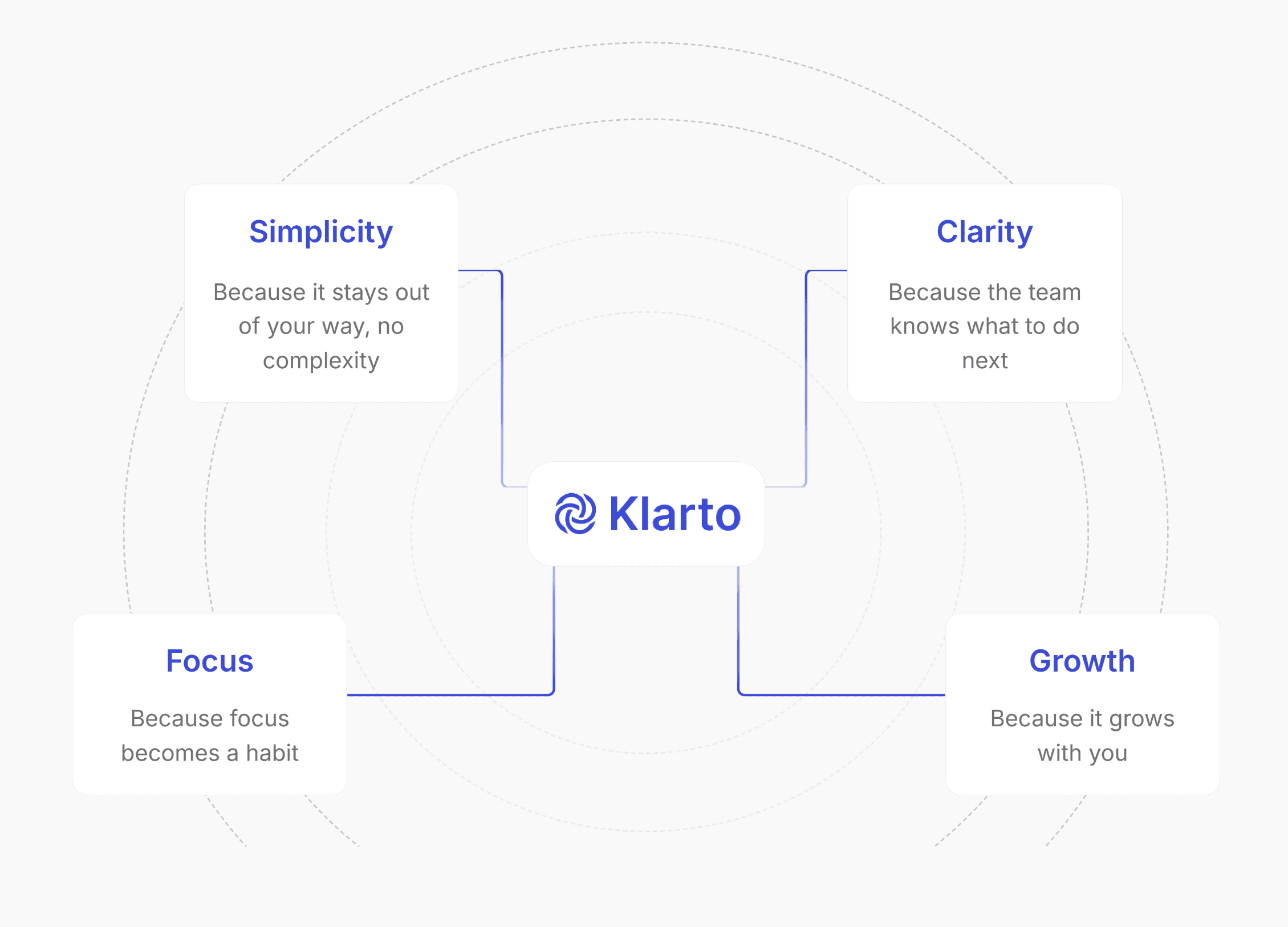 Simplicity

Because it stays out of your way, no complexity

Clarity

Because the team knows what to do next

Klarto

Focus

Because focus becomes a habit

Growth

Because it grows with you